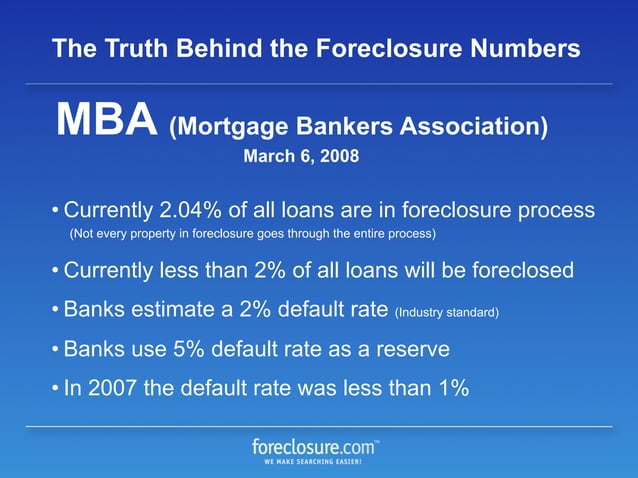 The Truth Behind the Foreclosure Numbers

MBA (Mortgage Bankers Association)
March 6, 2008

• Currently 2.04% of all loans are in foreclosure process
(Not every property in foreclosure goes through the entire process)

• Currently less than 2% of all loans will be foreclosed

• Banks estimate a 2% default rate (Industry standard)

• Banks use 5% default rate as a reserve

• In 2007 the default rate was less than 1%

foreclosure.com™
WE MAKE SEARCHING EASIER!